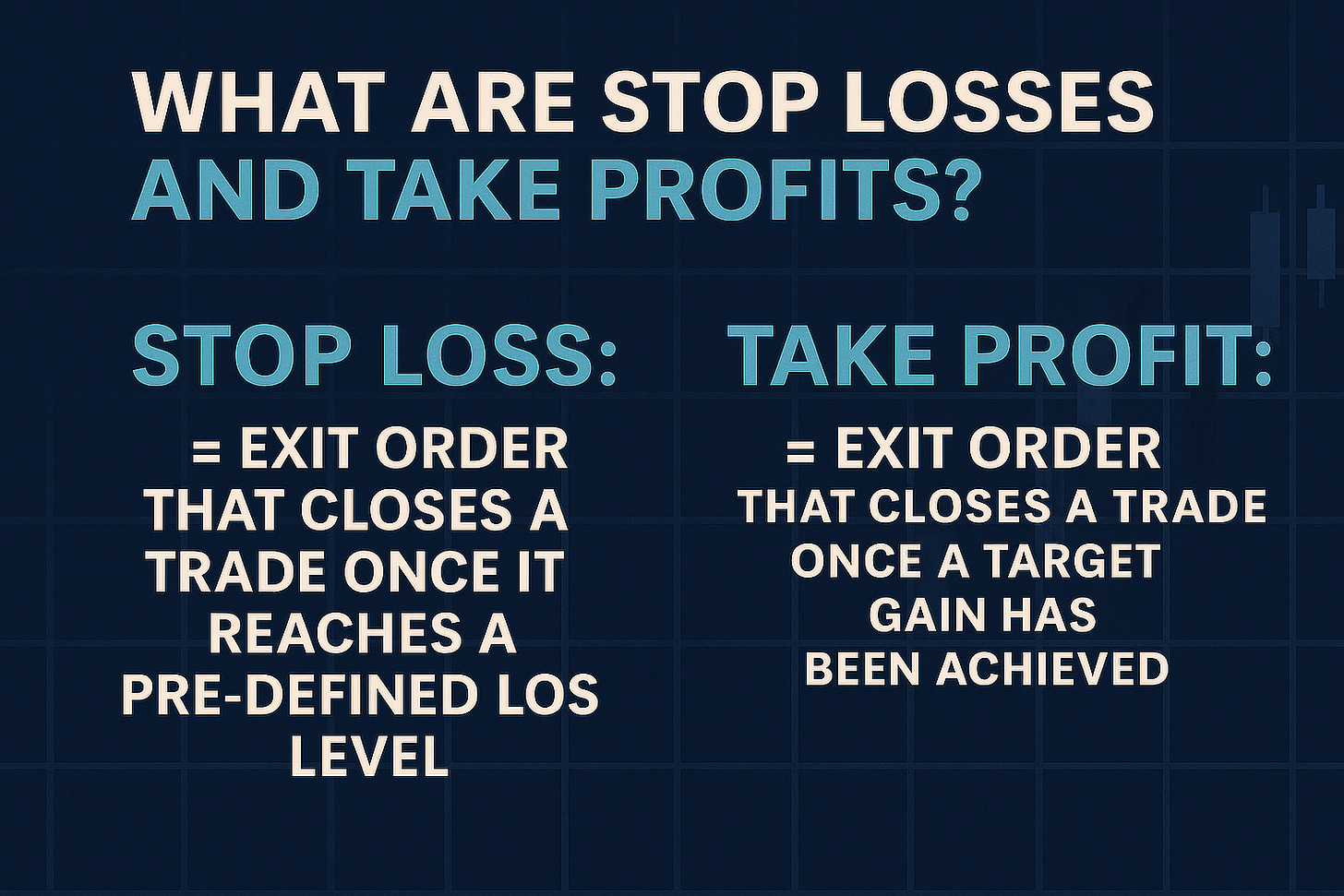 WHAT ARE STOP LOSSES AND TAKE PROFITS?

STOP LOSS:

= EXIT ORDER THAT CLOSES A TRADE ONCE IT REACHES A PRE-DEFINED LOS LEVEL

TAKE PROFIT:

= EXIT ORDER THAT CLOSES A TRADE ONCE A TARGET GAIN HAS BEEN ACHIEVED